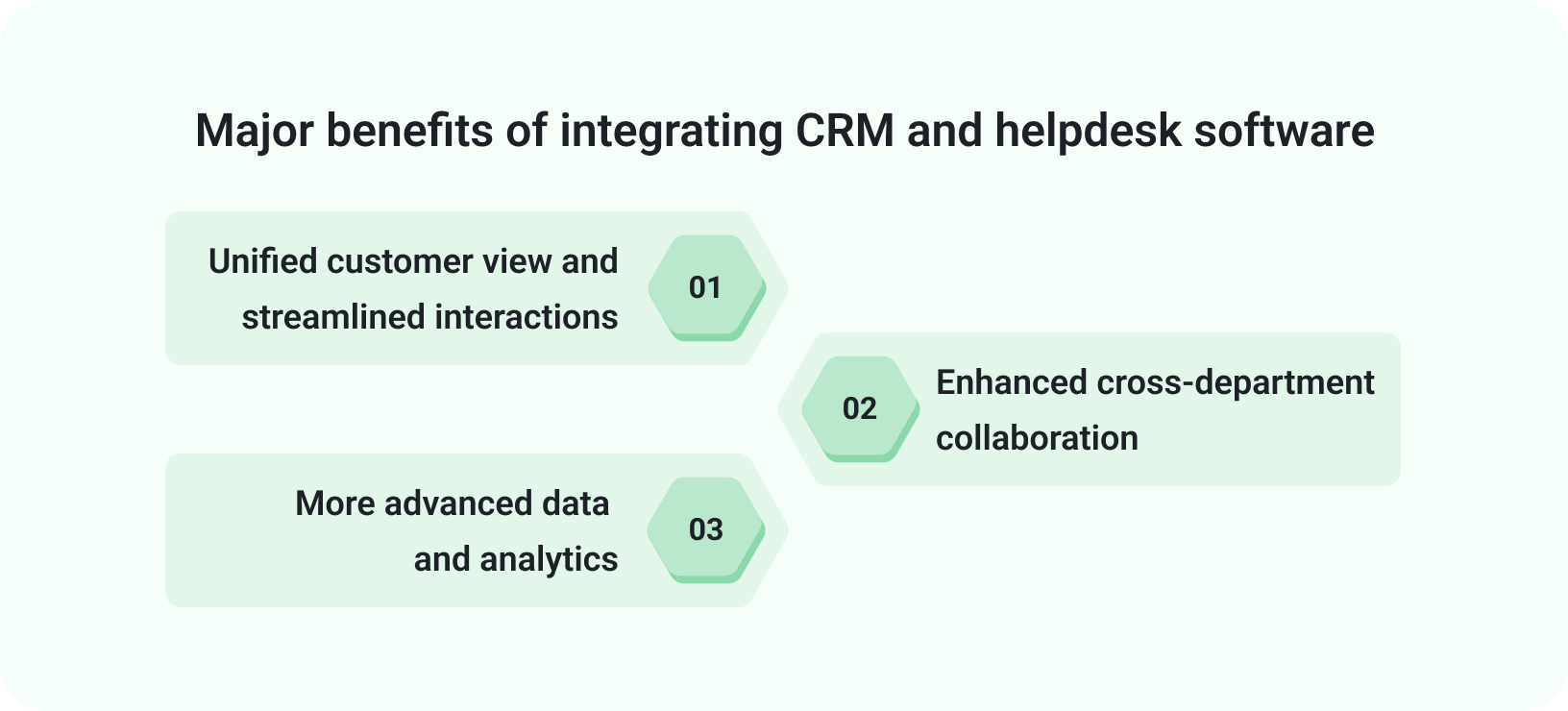 Major benefits of integrating CRM and helpdesk software

Unified customer view and streamlined interactions

01

02

Enhanced cross-department collaboration

More advanced data and analytics

03